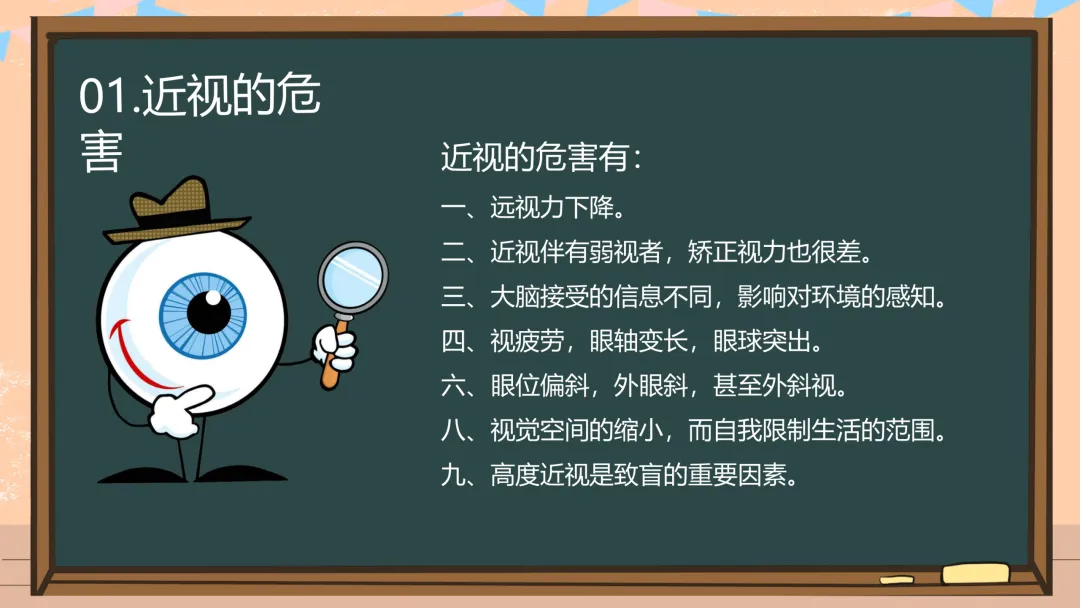 01.近视的危害

近视的危害有：

一、远视力下降。

二、近视伴有弱视者，矫正视力也很差。

三、大脑接受的信息不同，影响对环境的感知。

四、视疲劳，眼轴变长，眼球突出。

六、眼位偏斜，外眼斜，甚至外斜视。

八、视觉空间的缩小，而自我限制生活的范围。

九、高度近视是致盲的重要因素。